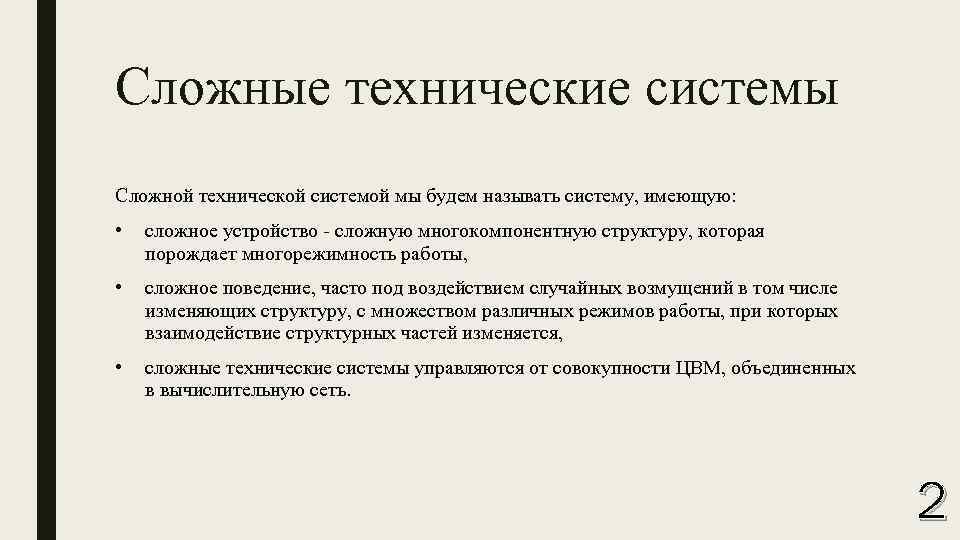 Сложные технические системы

Сложной технической системой мы будем называть систему, имеющую:

• сложное устройство - сложную многокомпонентную структуру, которая порождает многорежимность работы,

• сложное поведение, часто под воздействием случайных возмущений в том числе изменяющих структуру, с множеством различных режимов работы, при которых взаимодействие структурных частей изменяется,

• сложные технические системы управляются от совокупности ЦВМ, объединенных в вычислительную сеть.

2